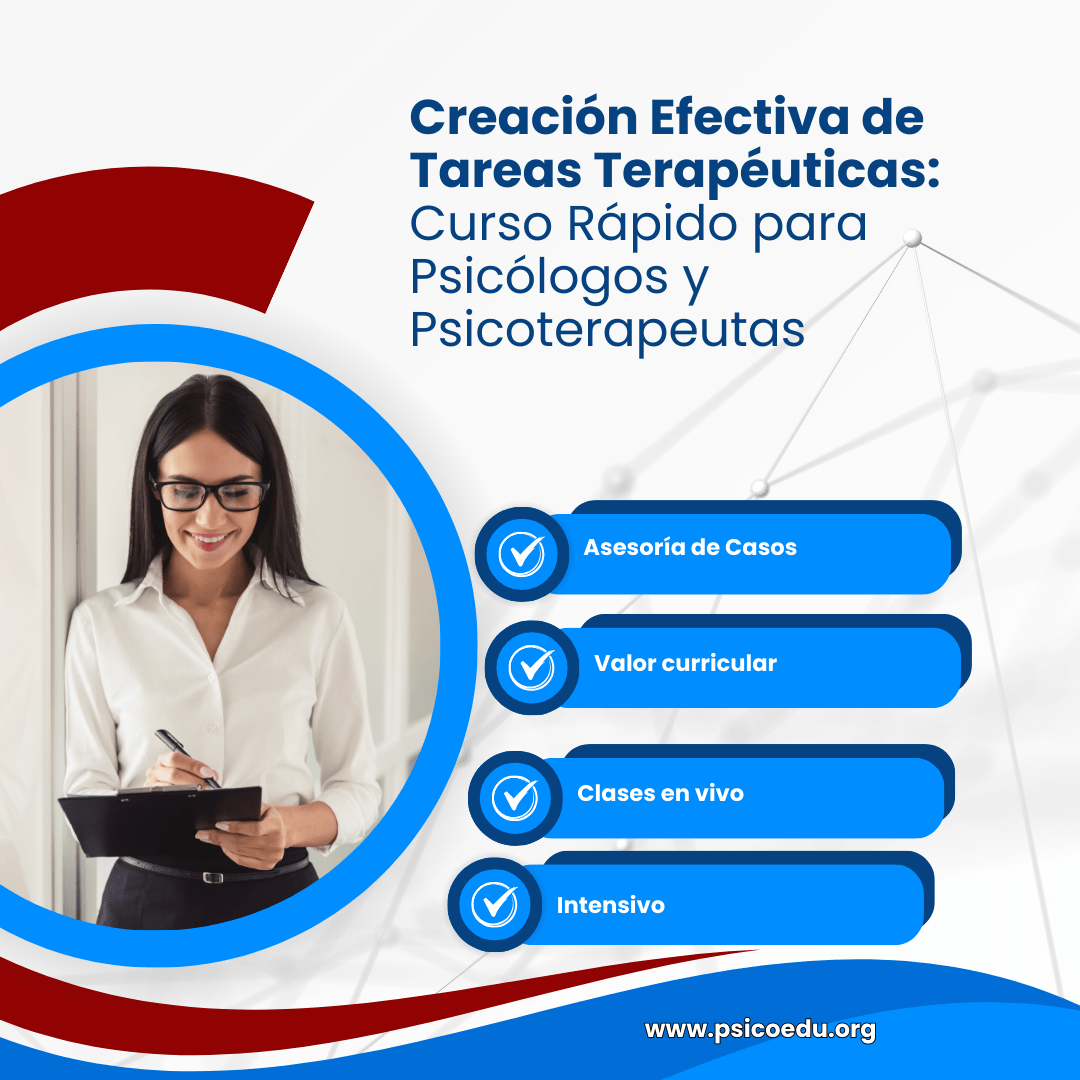 Creación Efectiva de Tareas Terapéuticas: Curso Rápido para Psicólogos y Psicoterapeutas

Asesoría de Casos

Valor curricular

Clases en vivo

Intensivo

www.psicoedu.org